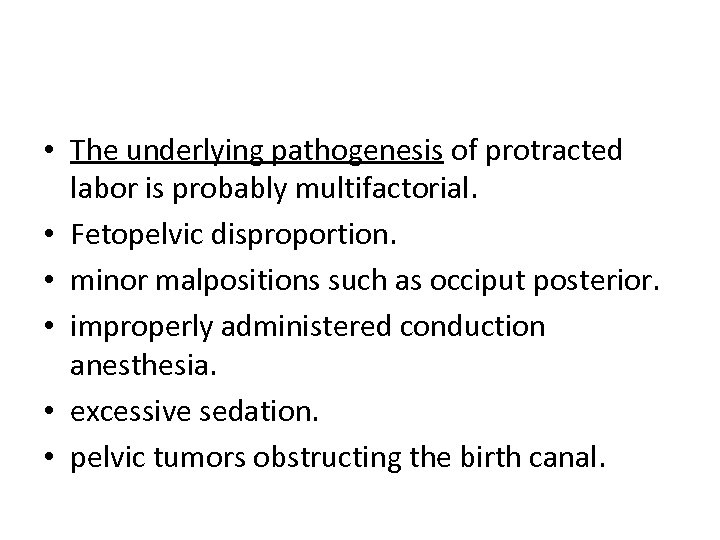 • The underlying pathogenesis of protracted labor is probably multifactorial.
• Fetopelvic disproportion.
• minor malpositions such as occiput posterior.
• improperly administered conduction anesthesia.
• excessive sedation.
• pelvic tumors obstructing the birth canal.